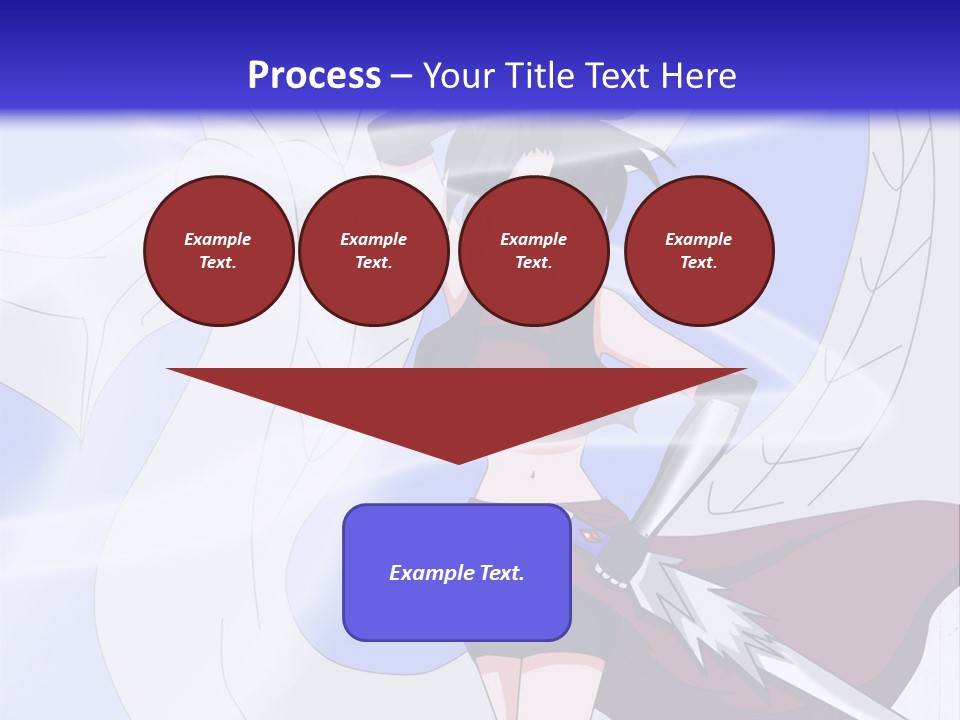 Process – Your Title Text Here

Example Text.

Example Text.

Example Text.

Example Text.

Example Text.